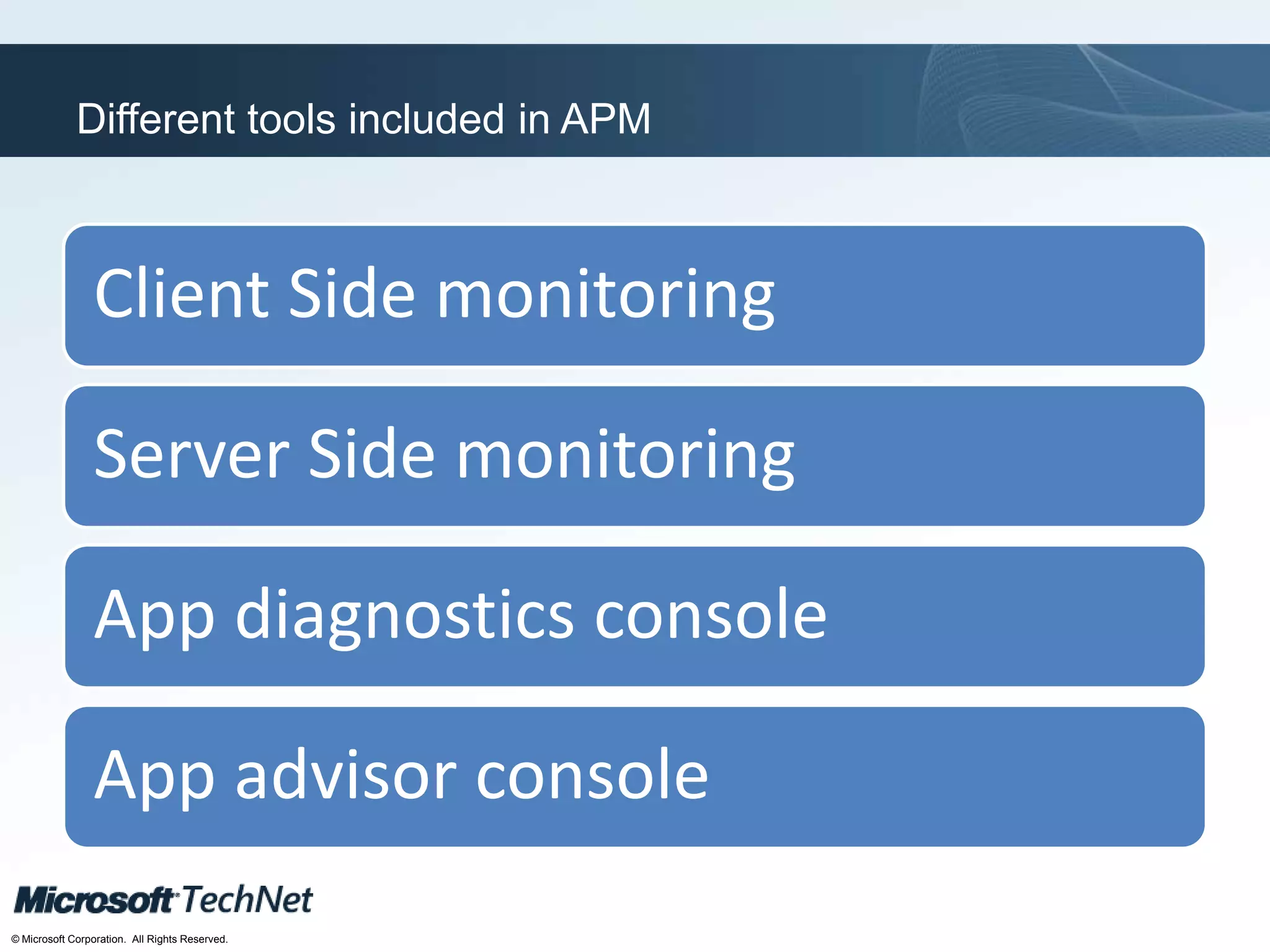 Different tools included in APM

Client Side monitoring

Server Side monitoring

App diagnostics console

App advisor console

Microsoft TechNet

© Microsoft Corporation. All Rights Reserved.